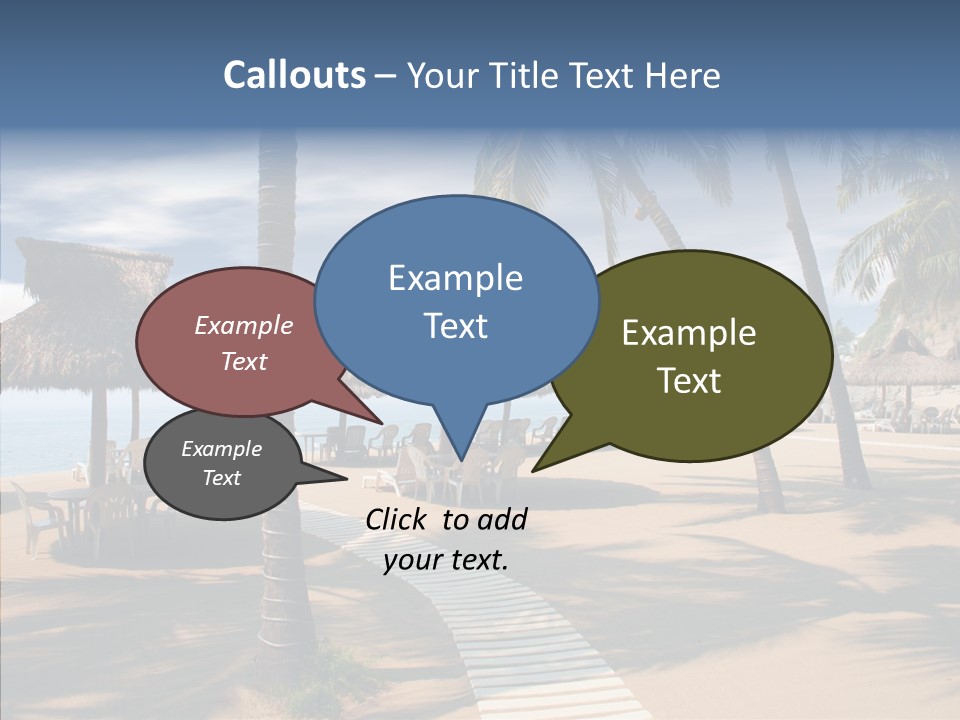 Callouts – Your Title Text Here

Example Text

Example Text

Example Text

Example Text

Click to add your text.